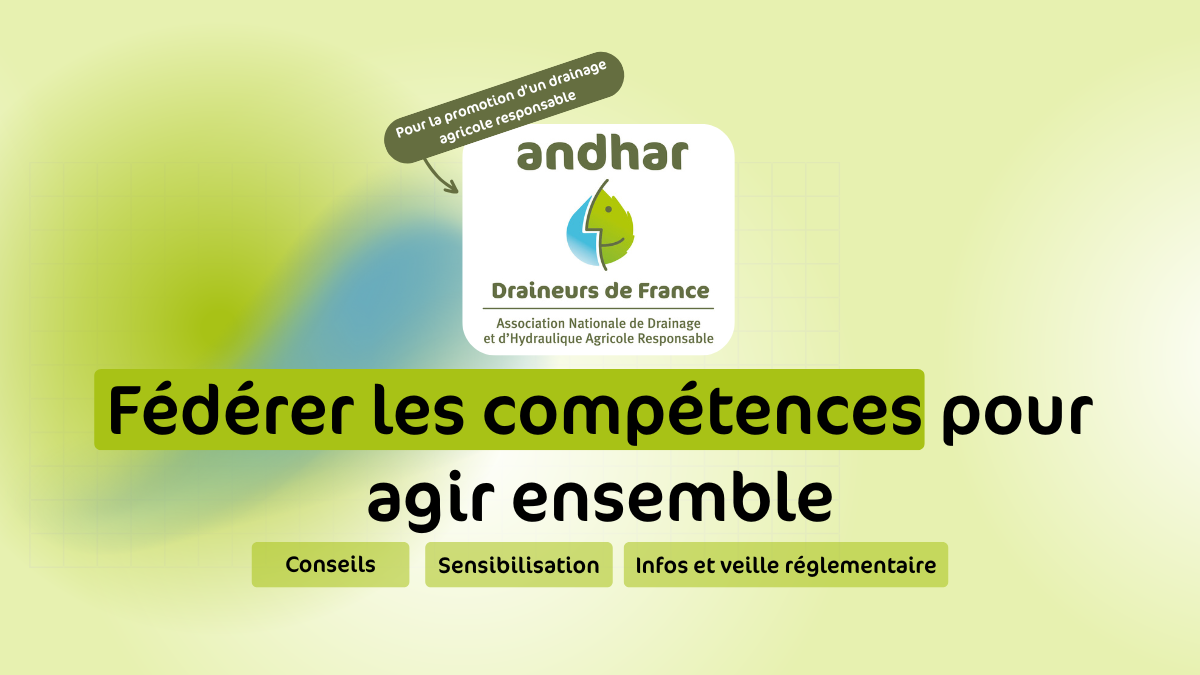 Pour la promotion d'un drainage agricole responsable

andhar

Draineurs de France

Association Nationale de Drainage et d'Hydraulique Agricole Responsable

Fédérer les compétences pour agir ensemble

Conseils

Sensibilisation

Infos et veille réglementaire